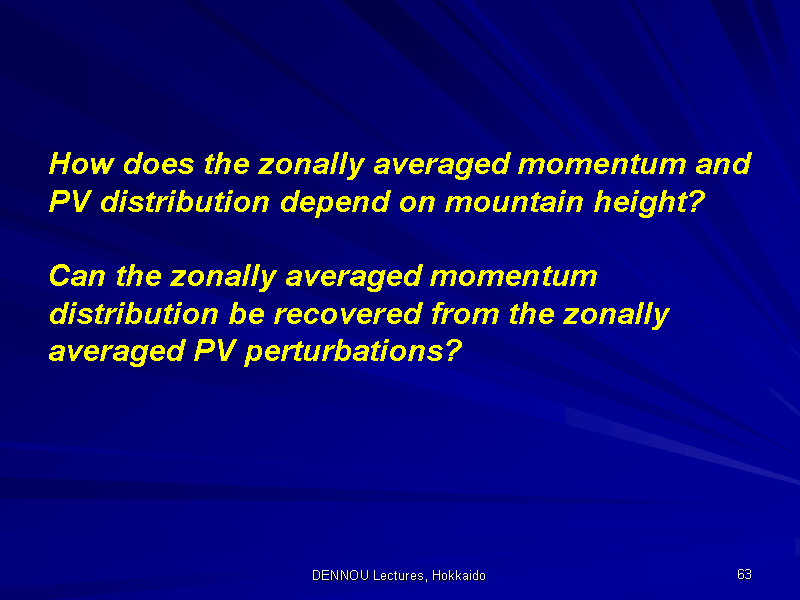 How does the zonally averaged momentum and PV distribution depend on mountain height?

Can the zonally averaged momentum distribution be recovered from the zonally averaged PV perturbations?

DENNOU Lectures, Hokkaido

63